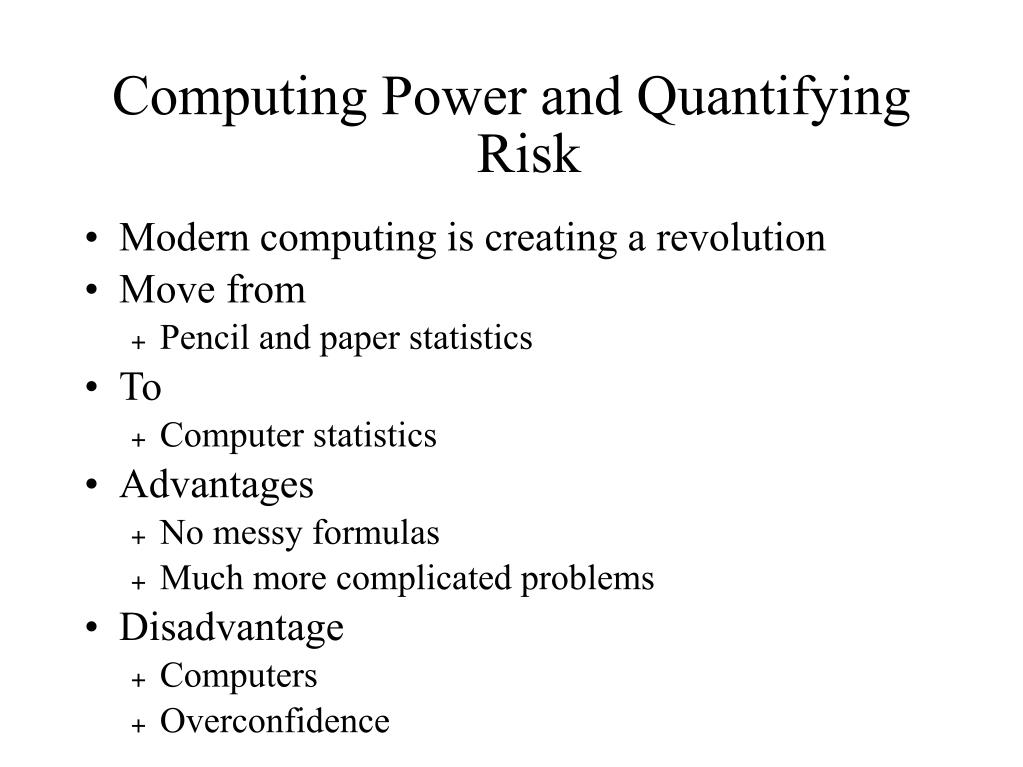 Computing Power and Quantifying Risk

• Modern computing is creating a revolution
• Move from
+ Pencil and paper statistics
• To
+ Computer statistics
• Advantages
+ No messy formulas
+ Much more complicated problems
• Disadvantage
+ Computers
+ Overconfidence